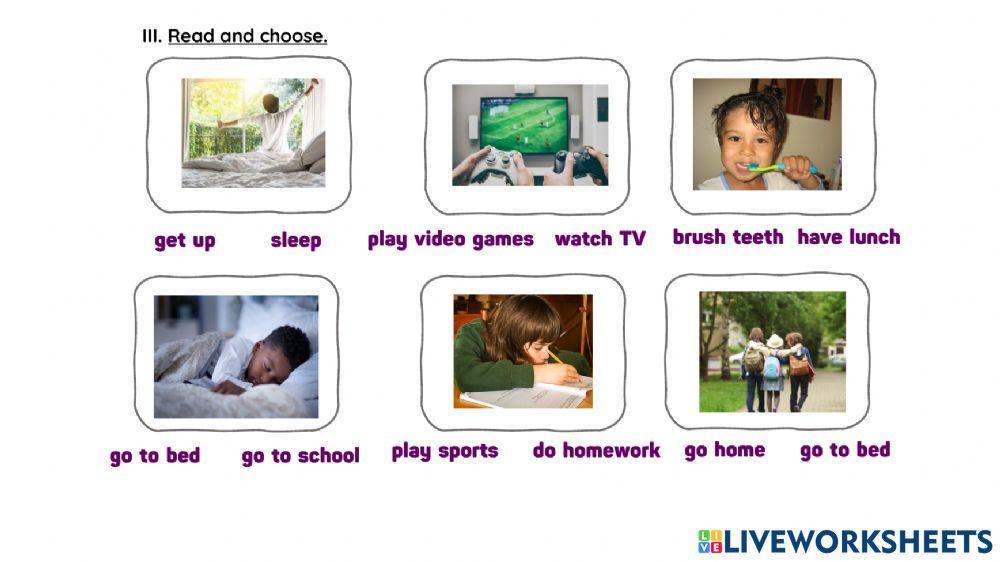 III. Read and choose.

get up sleep

play video games watch TV

brush teeth have lunch

go to bed go to school

play sports do homework

go home go to bed

LIVEWORKSHEETS